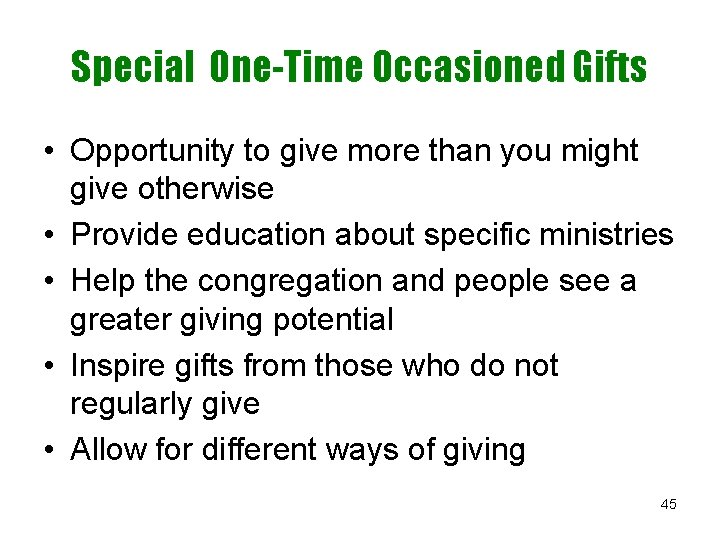 Special One-Time Occasioned Gifts

• Opportunity to give more than you might give otherwise
• Provide education about specific ministries
• Help the congregation and people see a greater giving potential
• Inspire gifts from those who do not regularly give
• Allow for different ways of giving

45